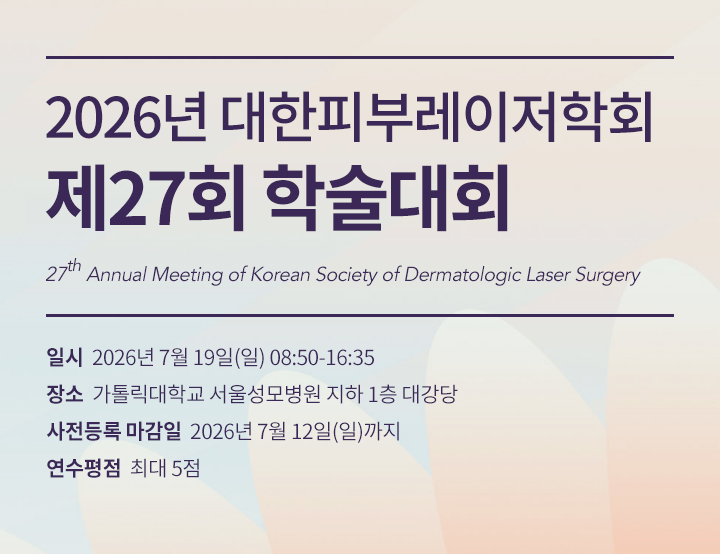 2026년 대한피부레이저학회
제27회 학술대회

$27^{th}$ Annual Meeting of Korean Society of Dermatologic Laser Surgery

일시 2026년 7월 19일(일) 08:50-16:35
장소 가톨릭대학교 서울성모병원 지하 1층 대강당
사전등록 마감일 2026년 7월 12일(일)까지
연수평점 최대 5점